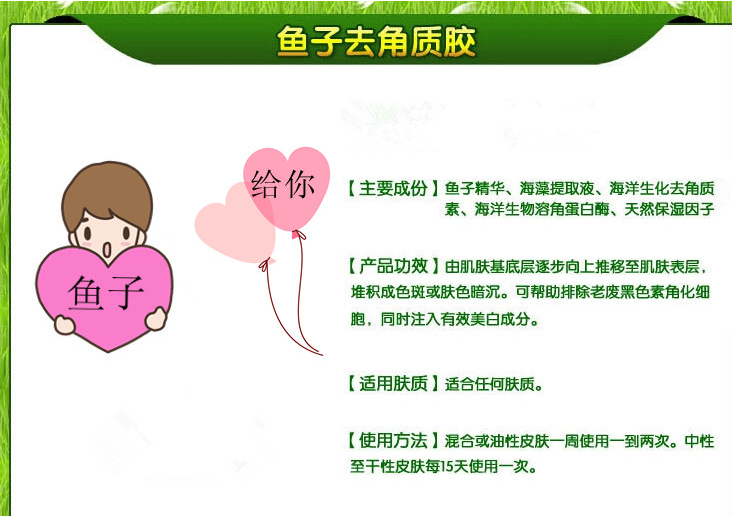 鱼子去角质胶

鱼子

给你

【主要成份】鱼子精华、海藻提取液、海洋生化去角质素、海洋生物溶角蛋白酶、天然保湿因子

【产品功效】由肌肤基底层逐步向上推移至肌肤表层，堆积成色斑或肤色暗沉。可帮助排除老废黑色素角化细胞，同时注入有效美白成分。

【适用肤质】适合任何肤质。

【使用方法】混合或油性皮肤一周使用一到两次。中性至干性皮肤每15天使用一次。